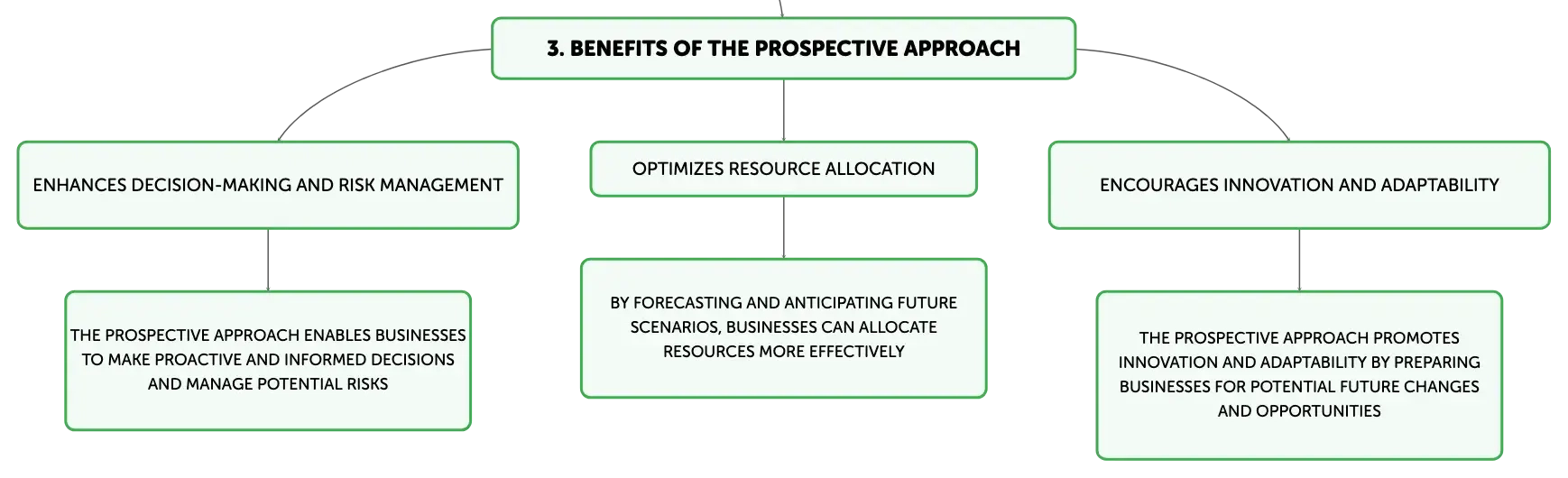 3. BENEFITS OF THE PROSPECTIVE APPROACH

ENHANCES DECISION-MAKING AND RISK MANAGEMENT

THE PROSPECTIVE APPROACH ENABLES BUSINESSES TO MAKE PROACTIVE AND INFORMED DECISIONS AND MANAGE POTENTIAL RISKS

OPTIMIZES RESOURCE ALLOCATION

BY FORECASTING AND ANTICIPATING FUTURE SCENARIOS, BUSINESSES CAN ALLOCATE RESOURCES MORE EFFECTIVELY

ENCOURAGES INNOVATION AND ADAPTABILITY

THE PROSPECTIVE APPROACH PROMOTES INNOVATION AND ADAPTABILITY BY PREPARING BUSINESSES FOR POTENTIAL FUTURE CHANGES AND OPPORTUNITIES